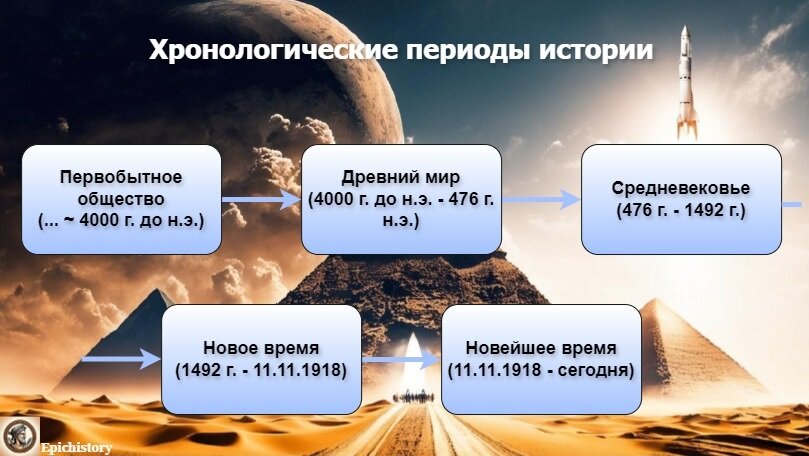 Хронологические периоды истории

Первобытное общество (... ~ 4000 г. до н.э.)

Древний мир (4000 г. до н.э. - 476 г. н.э.)

Средневековье (476 г. - 1492 г.)

Новое время (1492 г. - 11.11.1918)

Новейшее время (11.11.1918 - сегодня)

Epichistory